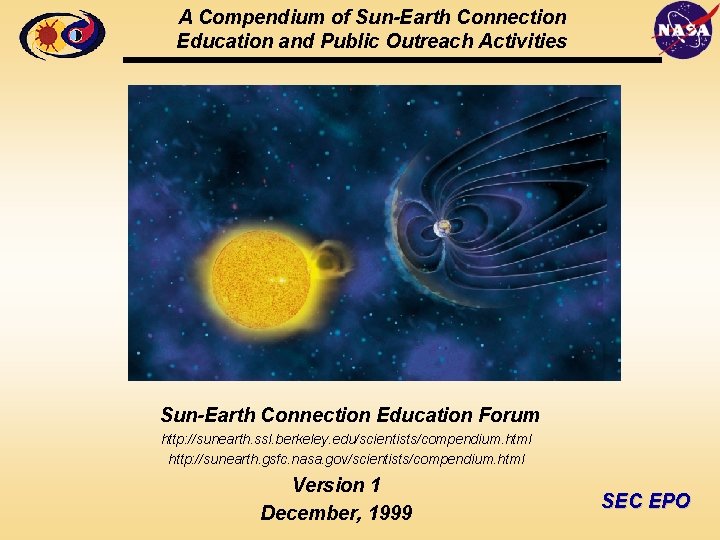 A Compendium of Sun-Earth Connection Education and Public Outreach Activities

NASA

Sun-Earth Connection Education Forum

http://sunearth.ssl.berkeley.edu/scientists/compendium.html

http://sunearth.gsfc.nasa.gov/scientists/compendium.html

Version 1

December, 1999

SEC EPO